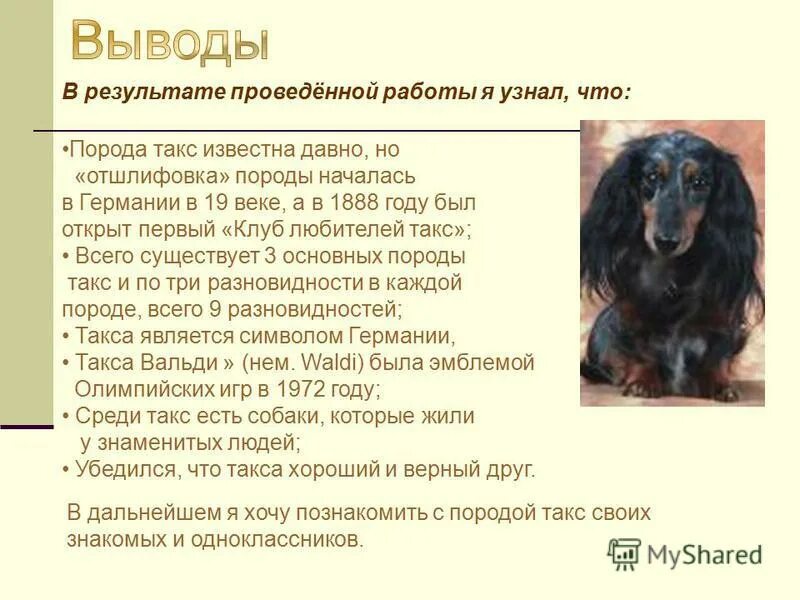 Выводы

В результате проведённой работы я узнал, что:

•Порода такс известна давно, но «отшлифовка» породы началась в Германии в 19 веке, а в 1888 году был открыт первый «Клуб любителей такс»;
• Всего существует 3 основных породы такс и по три разновидности в каждой породе, всего 9 разновидностей;
• Такса является символом Германии,
• Такса Вальди » (нем. Waldi) была эмблемой Олимпийских игр в 1972 году;
• Среди такс есть собаки, которые жили у знаменитых людей;
• Убедился, что такса хороший и верный друг.

В дальнейшем я хочу познакомить с породой такс своих знакомых и одноклассников.

MyShared